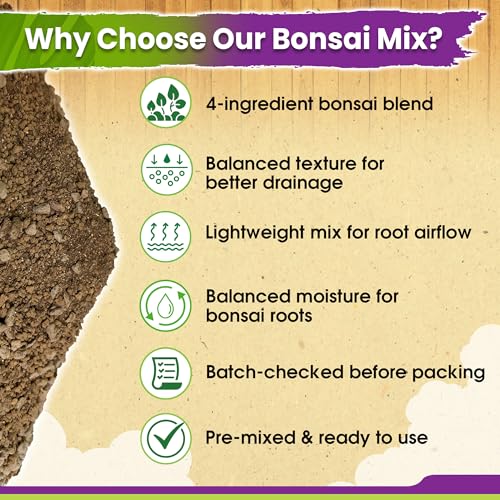 Why Choose Our Bonsai Mix?

4-ingredient bonsai blend

Balanced texture for better drainage

Lightweight mix for root airflow

Balanced moisture for bonsai roots

Batch-checked before packing

Pre-mixed & ready to use